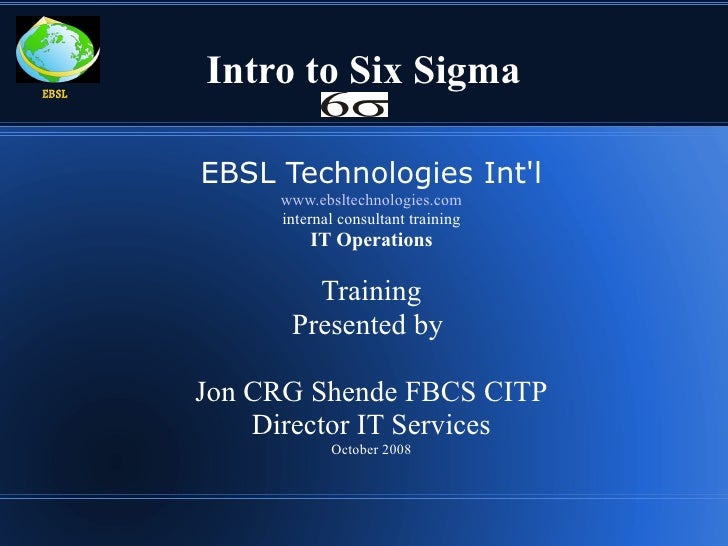 EBSL

Intro to Six Sigma

$6\sigma$

EBSL Technologies Int'l
www.ebsltechnologies.com
internal consultant training
IT Operations

Training
Presented by

Jon CRG Shende FBCS CITP
Director IT Services
October 2008